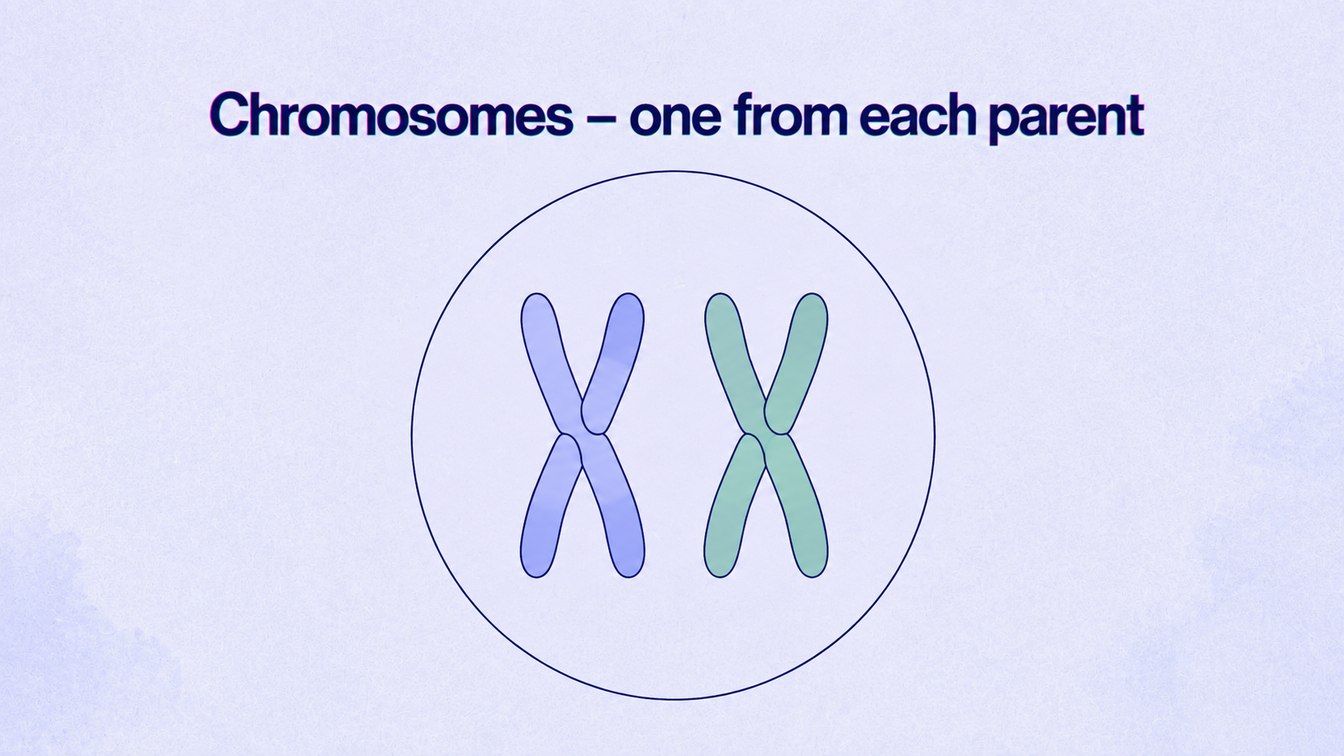 Chromosomes – one from each parent